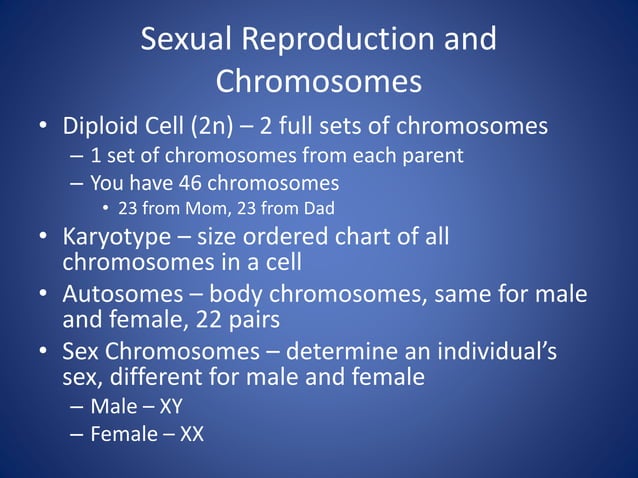 Sexual Reproduction and Chromosomes

• Diploid Cell (2n) – 2 full sets of chromosomes
– 1 set of chromosomes from each parent
– You have 46 chromosomes
• 23 from Mom, 23 from Dad
• Karyotype – size ordered chart of all chromosomes in a cell
• Autosomes – body chromosomes, same for male and female, 22 pairs
• Sex Chromosomes – determine an individual's sex, different for male and female
– Male – XY
– Female – XX